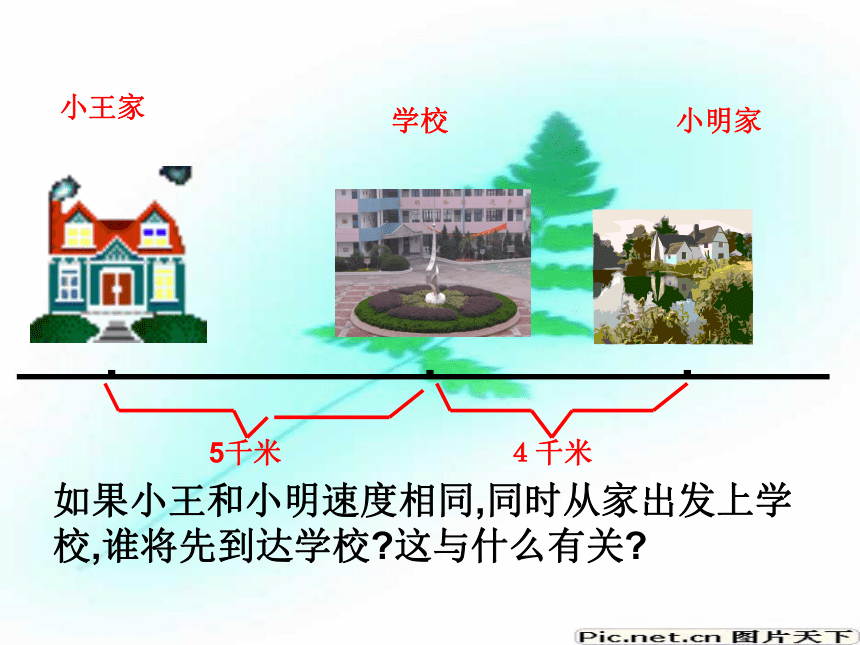 小王家

学校

小明家

5千米

4 千米

如果小王和小明速度相同,同时从家出发上学校,谁将先到达学校?这与什么有关?

Pic.net.cn 图片天下